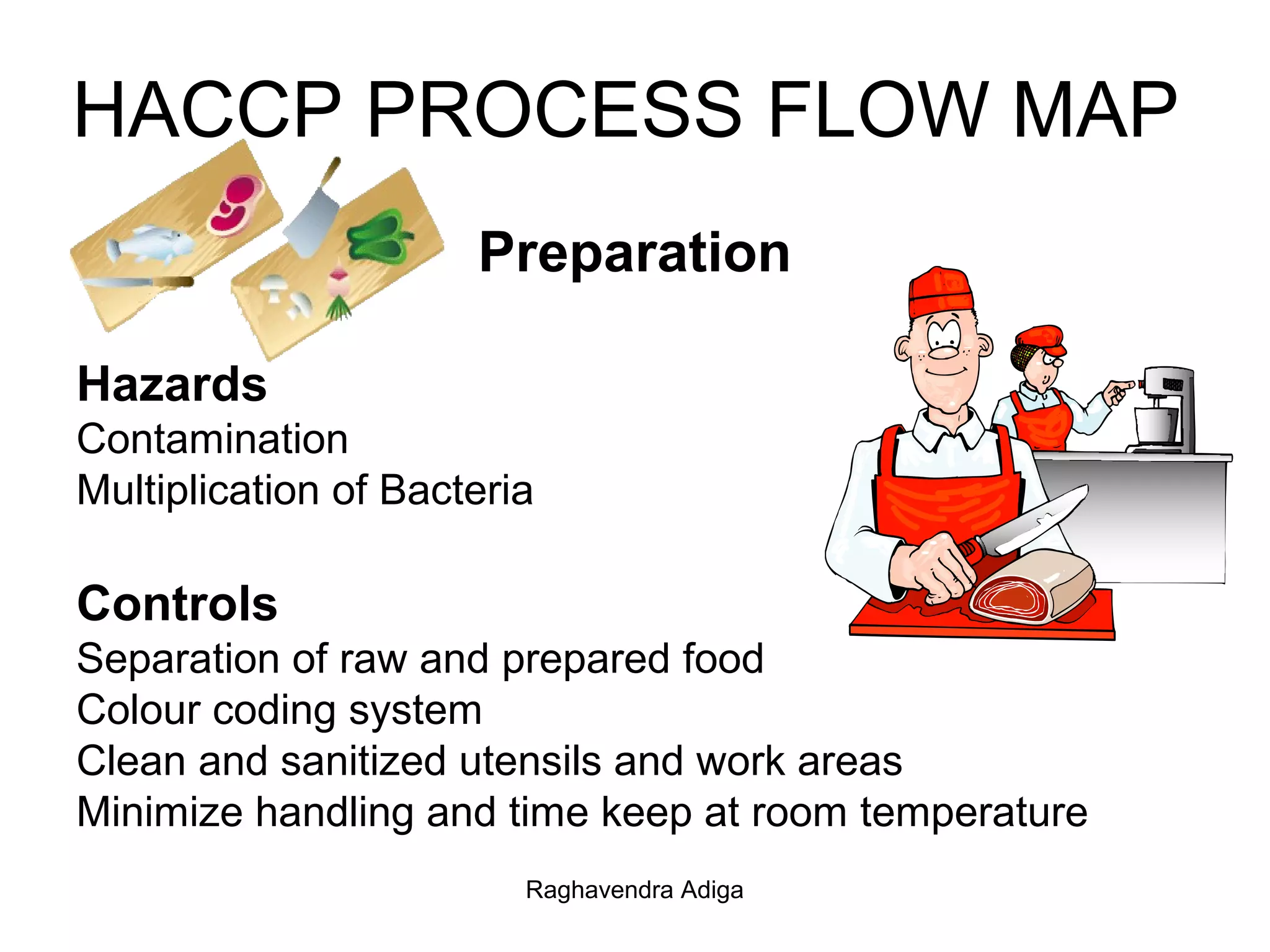 HACCP PROCESS FLOW MAP

Preparation

Hazards
Contamination
Multiplication of Bacteria

Controls
Separation of raw and prepared food
Colour coding system
Clean and sanitized utensils and work areas
Minimize handling and time keep at room temperature

Raghavendra Adiga